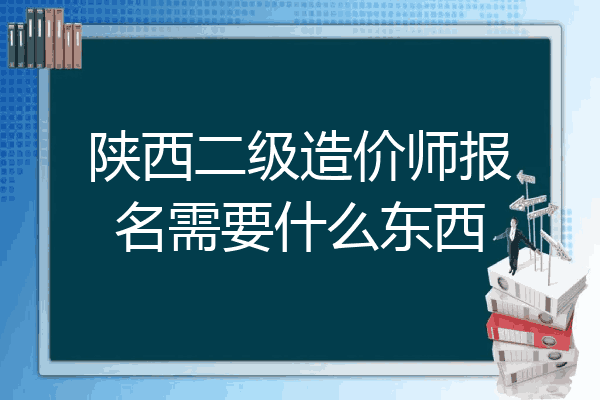 陕西二级造价师报名需要什么东西